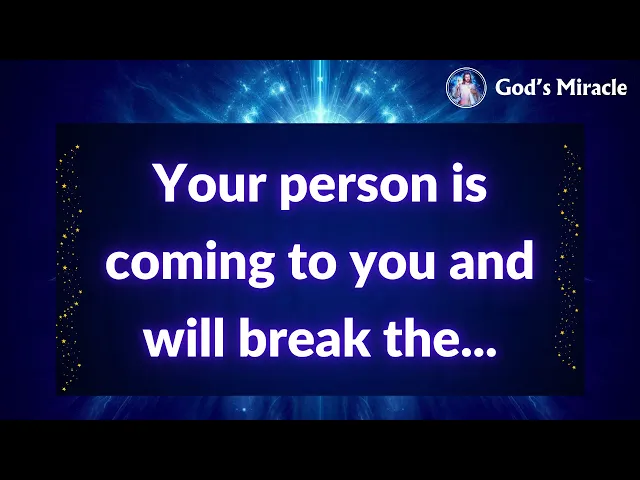 God's Miracle

Your person is coming to you and will break the...